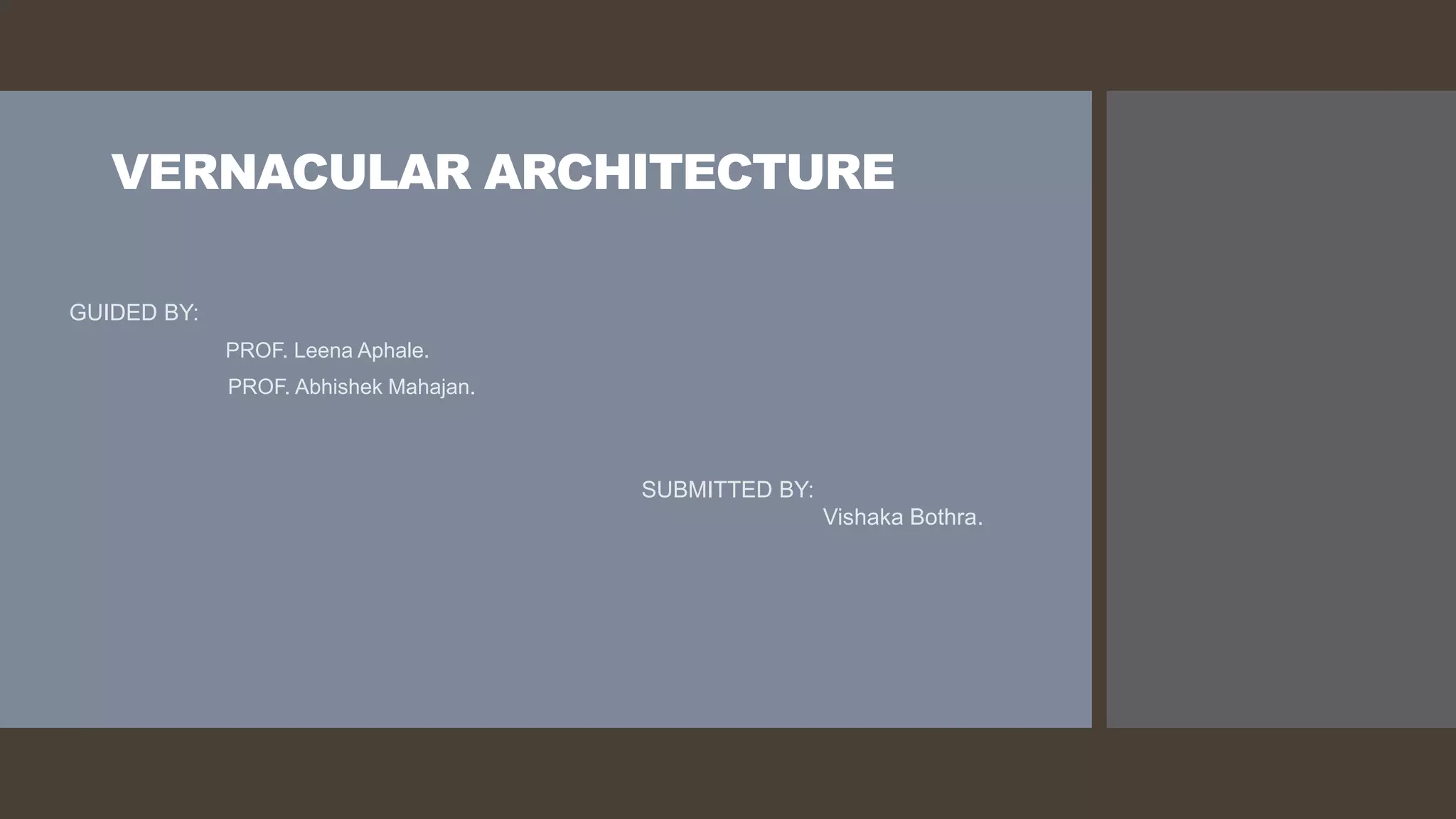 VERNACULAR ARCHITECTURE

GUIDED BY:

PROF. Leena Aphale.

PROF. Abhishek Mahajan.

SUBMITTED BY:

Vishaka Bothra.